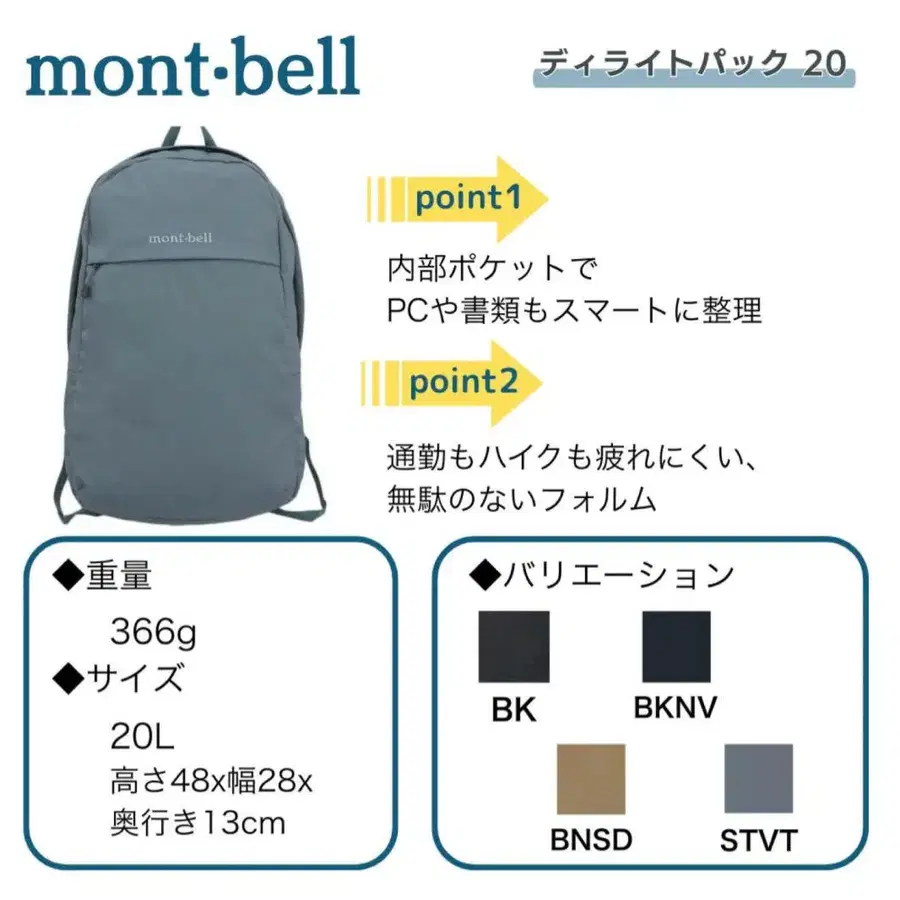 mont·bell

ディライトパック 20

mont·bell

point1

内部ポケットで
PCや書類もスマートに整理

point2

通勤もハイクも疲れにくい、
無駄のないフォルム

◆重量

366g

◆サイズ

20L
高さ48x幅28x
奥行き13cm

◆バリエーション

BK

BKNV

BNSD

STVT